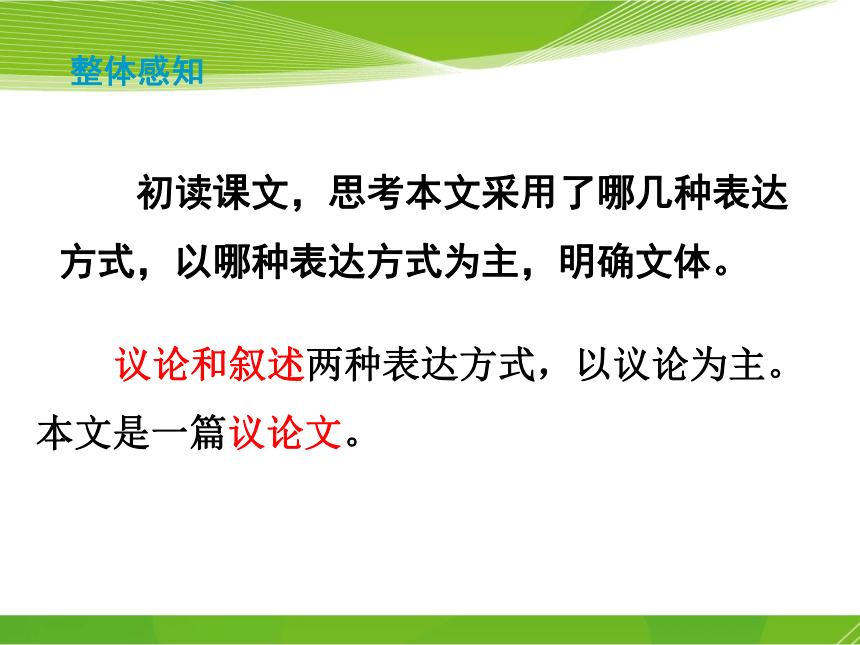 整体感知

初读课文，思考本文采用了哪几种表达方式，以哪种表达方式为主，明确文体。

议论和叙述两种表达方式，以议论为主。本文是一篇议论文。